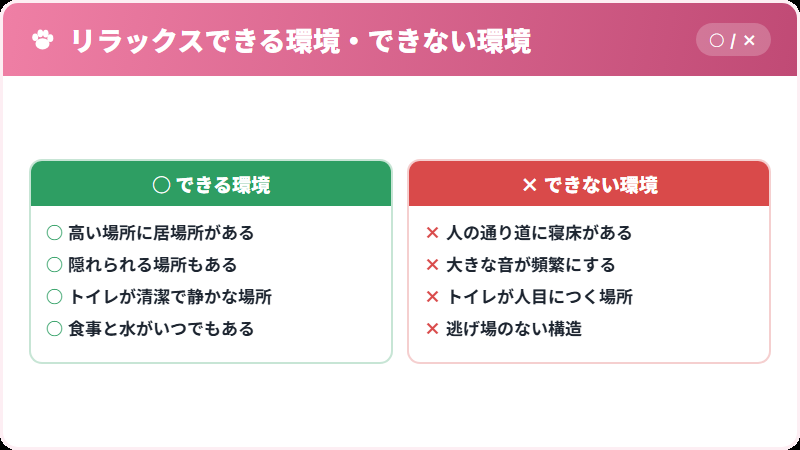 リラックスできる環境・できない環境

○ / ×

○ できる環境

○ 高い場所に居場所がある
○ 隠れられる場所もある
○ トイレが清潔で静かな場所
○ 食事と水がいつでもある

× できない環境

× 人の通り道に寝床がある
× 大きな音が頻繁にする
× トイレが人目につく場所
× 逃げ場のない構造